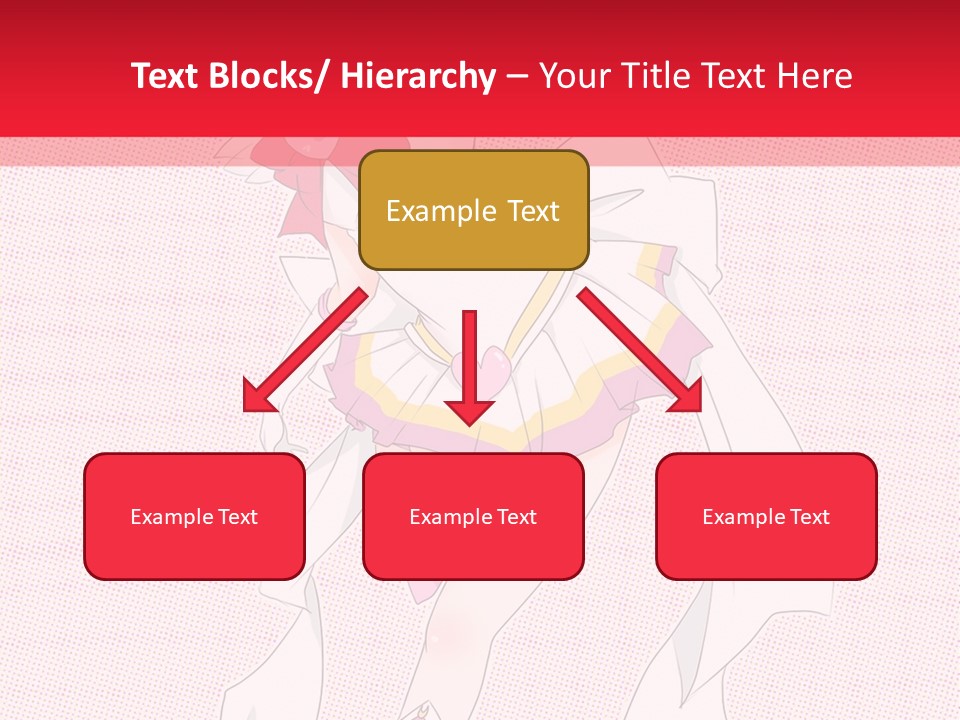 Text Blocks/ Hierarchy – Your Title Text Here

Example Text

Example Text

Example Text

Example Text